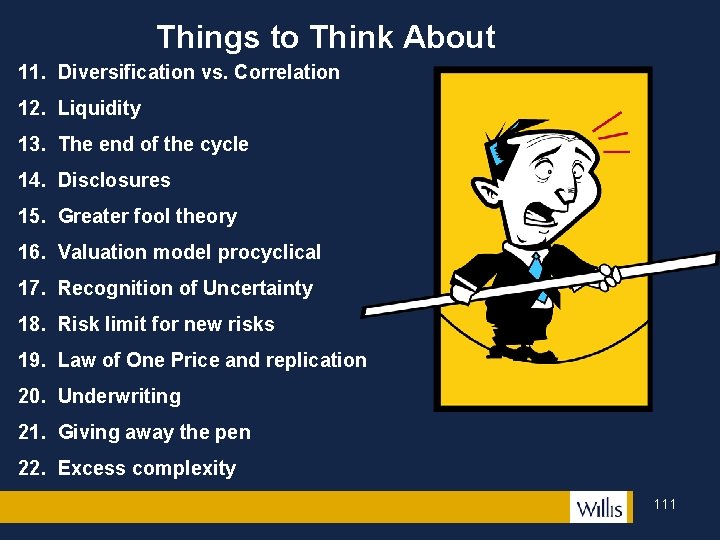 Things to Think About

11. Diversification vs. Correlation
12. Liquidity
13. The end of the cycle
14. Disclosures
15. Greater fool theory
16. Valuation model procyclical
17. Recognition of Uncertainty
18. Risk limit for new risks
19. Law of One Price and replication
20. Underwriting
21. Giving away the pen
22. Excess complexity

Willis

111